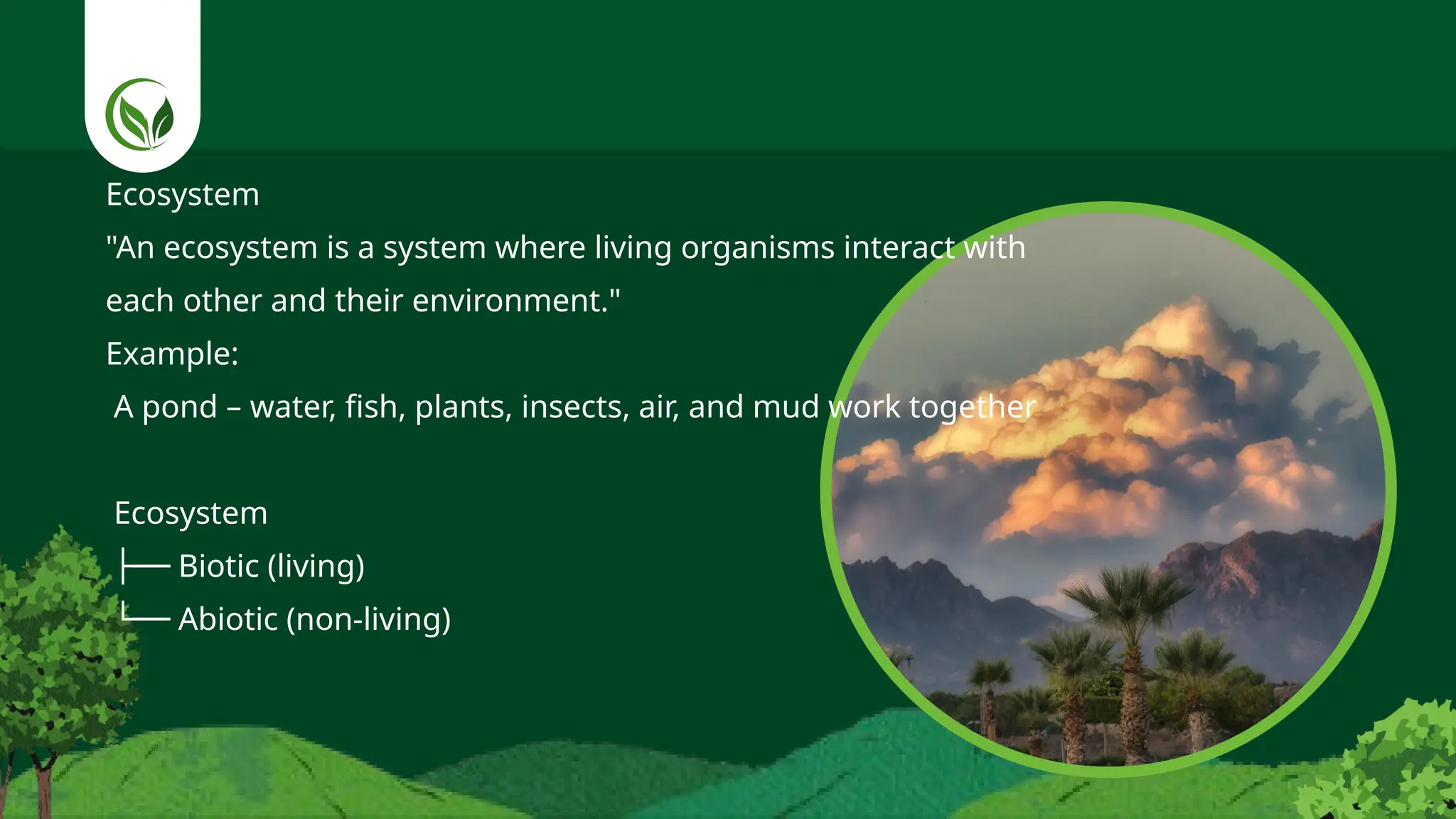 Ecosystem

"An ecosystem is a system where living organisms interact with each other and their environment."

Example:

A pond – water, fish, plants, insects, air, and mud work together

Ecosystem
├── Biotic (living)
└── Abiotic (non-living)